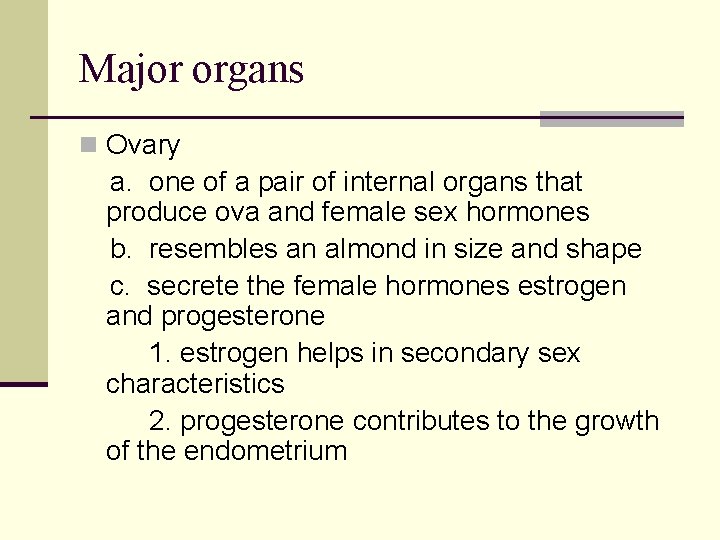 Major organs

Ovary

a. one of a pair of internal organs that produce ova and female sex hormones

b. resembles an almond in size and shape

c. secrete the female hormones estrogen and progesterone

1. estrogen helps in secondary sex characteristics

2. progesterone contributes to the growth of the endometrium